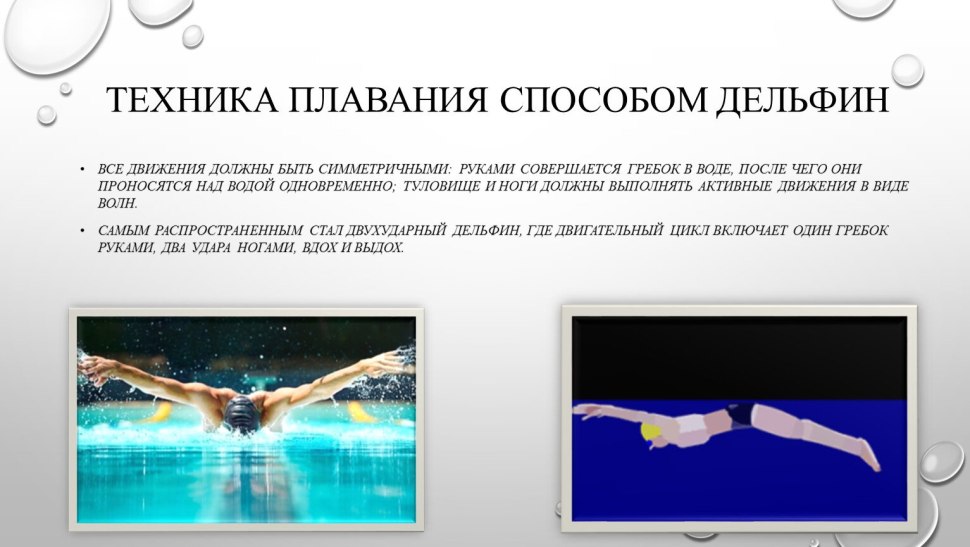 ТЕХНИКА ПЛАВАНИЯ СПОСОБОМ ДЕЛЬФИН

• ВСЕ ДВИЖЕНИЯ ДОЛЖНЫ БЫТЬ СИММЕТРИЧНЫМИ: РУКАМИ СОВЕРШАЕТСЯ ГРЕБОК В ВОДЕ, ПОСЛЕ ЧЕГО ОНИ ПРОНОСЯТСЯ НАД ВОДОЙ ОДНОВРЕМЕННО; ТУЛОВИЩЕ И НОГИ ДОЛЖНЫ ВЫПОЛНЯТЬ АКТИВНЫЕ ДВИЖЕНИЯ В ВИДЕ ВОЛН.

• САМЫМ РАСПРОСТРАНЕННЫМ СТАЛ ДВУХУДАРНЫЙ ДЕЛЬФИН, ГДЕ ДВИГАТЕЛЬНЫЙ ЦИКЛ ВКЛЮЧАЕТ ОДИН ГРЕБОК РУКАМИ, ДВА УДАРА НОГАМИ, ВДОХ И ВЫДОХ.